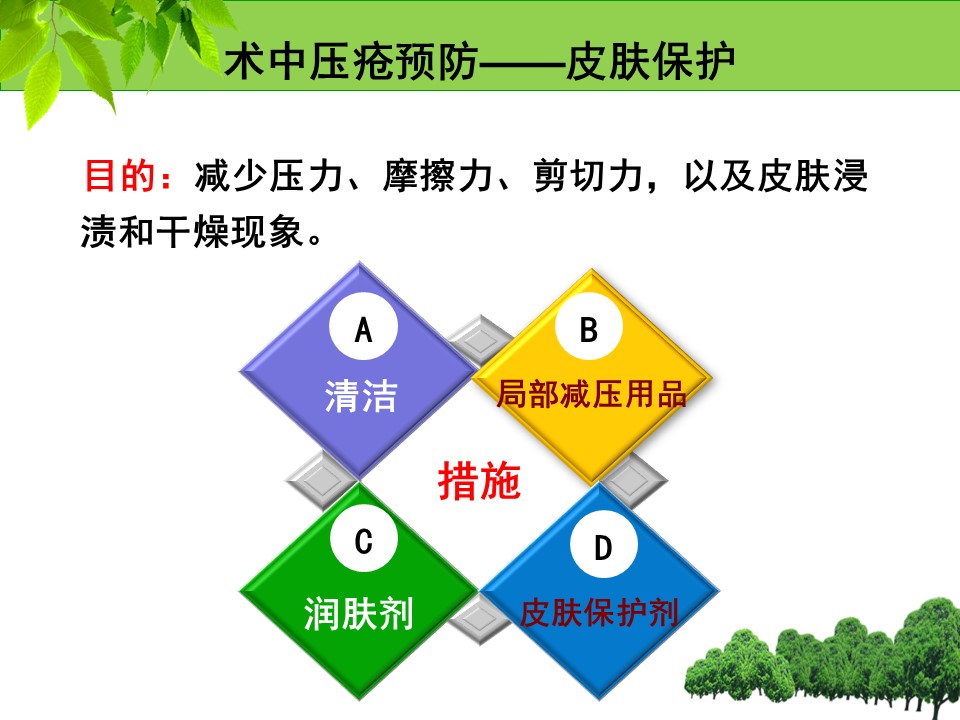 术中压疮预防——皮肤保护

目的：减少压力、摩擦力、剪切力，以及皮肤浸渍和干燥现象。

A
清洁

B
局部减压用品

措施

C
润肤剂

D
皮肤保护剂